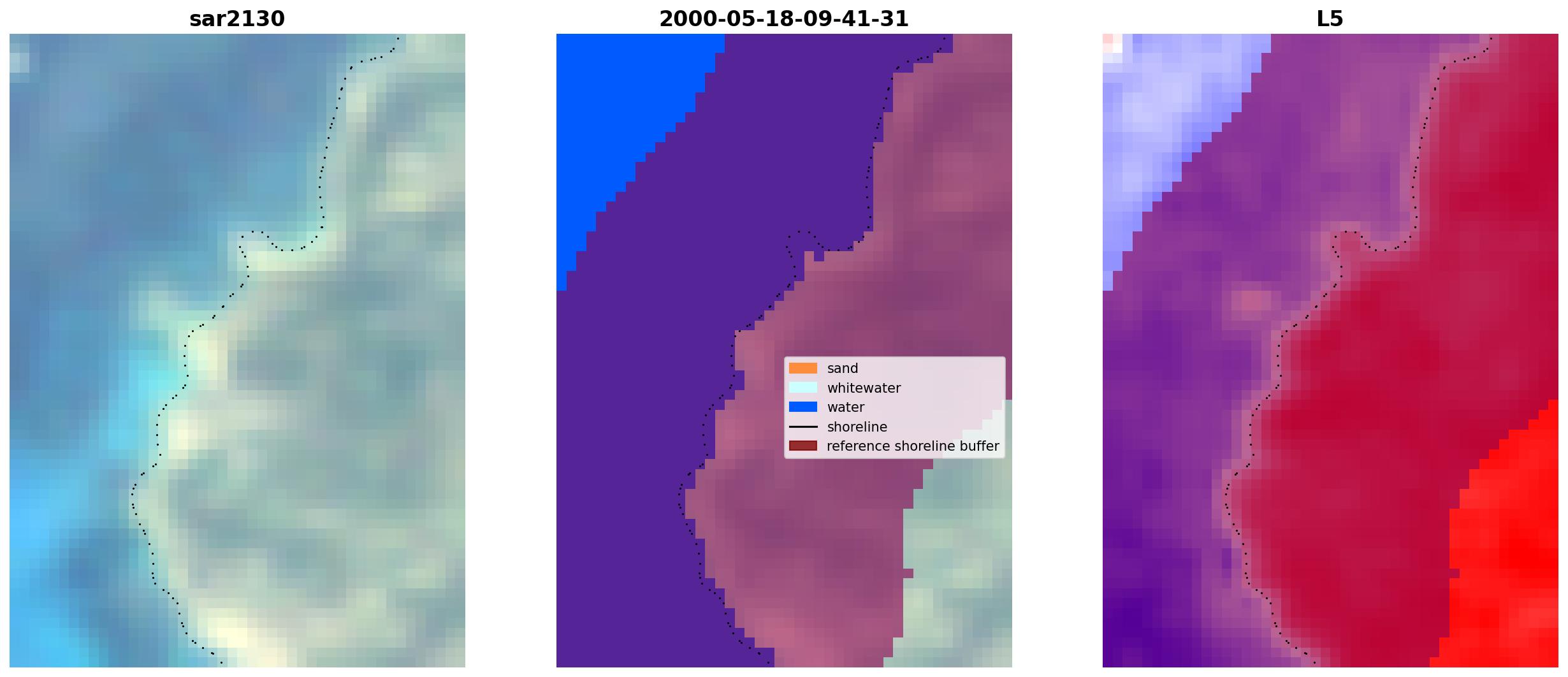 sar2130

2000-05-18-09-41-31

sand
whitewater
water
shoreline
reference shoreline buffer

L5